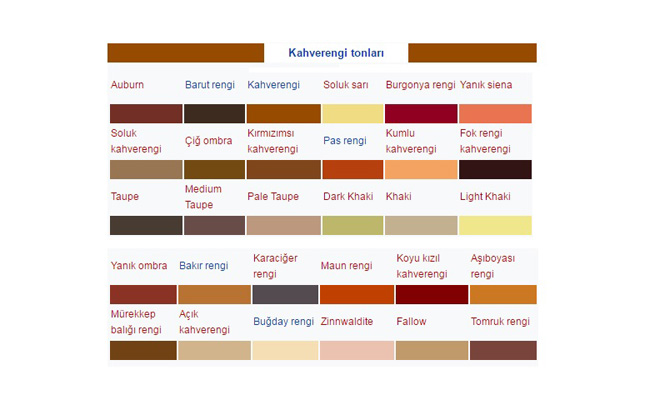 Kahverengi tonları

| Auburn | Barut rengi | Kahverengi | Soluk sarı | Burgonya rengi | Yanık siena |
|---|---|---|---|---|---|
| Soluk kahverengi | Çiğ ombra | Kırmızımsı kahverengi | Pas rengi | Kumlu kahverengi | Fok rengi kahverengi |
| Taupe | Medium Taupe | Pale Taupe | Dark Khaki | Khaki | Light Khaki |

| Yanık ombra | Bakır rengi | Karaciğer rengi | Maun rengi | Koyu kızıl kahverengi | Aşıboyası rengi |
|---|---|---|---|---|---|
| Mürekkep balığı rengi | Açık kahverengi | Buğday rengi | Zinnwaldite | Fallow | Tomruk rengi |